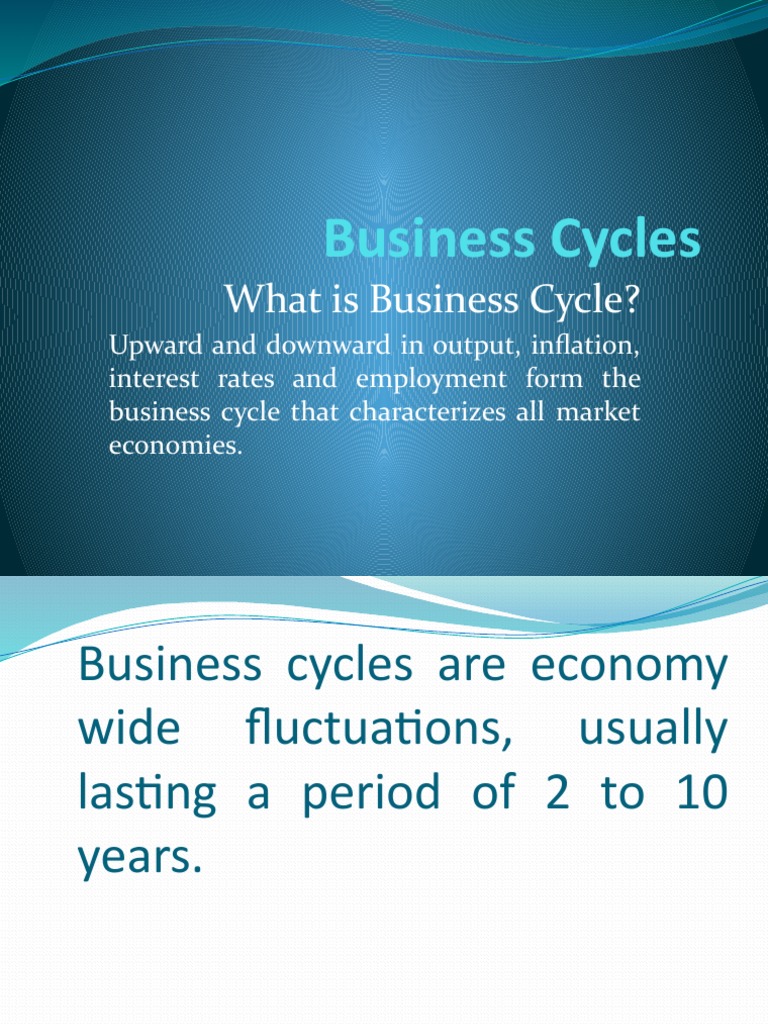 Business Cycles

What is Business Cycle?

Upward and downward in output, inflation, interest rates and employment form the business cycle that characterizes all market economies.

Business cycles are economy wide fluctuations, usually lasting a period of 2 to 10 years.